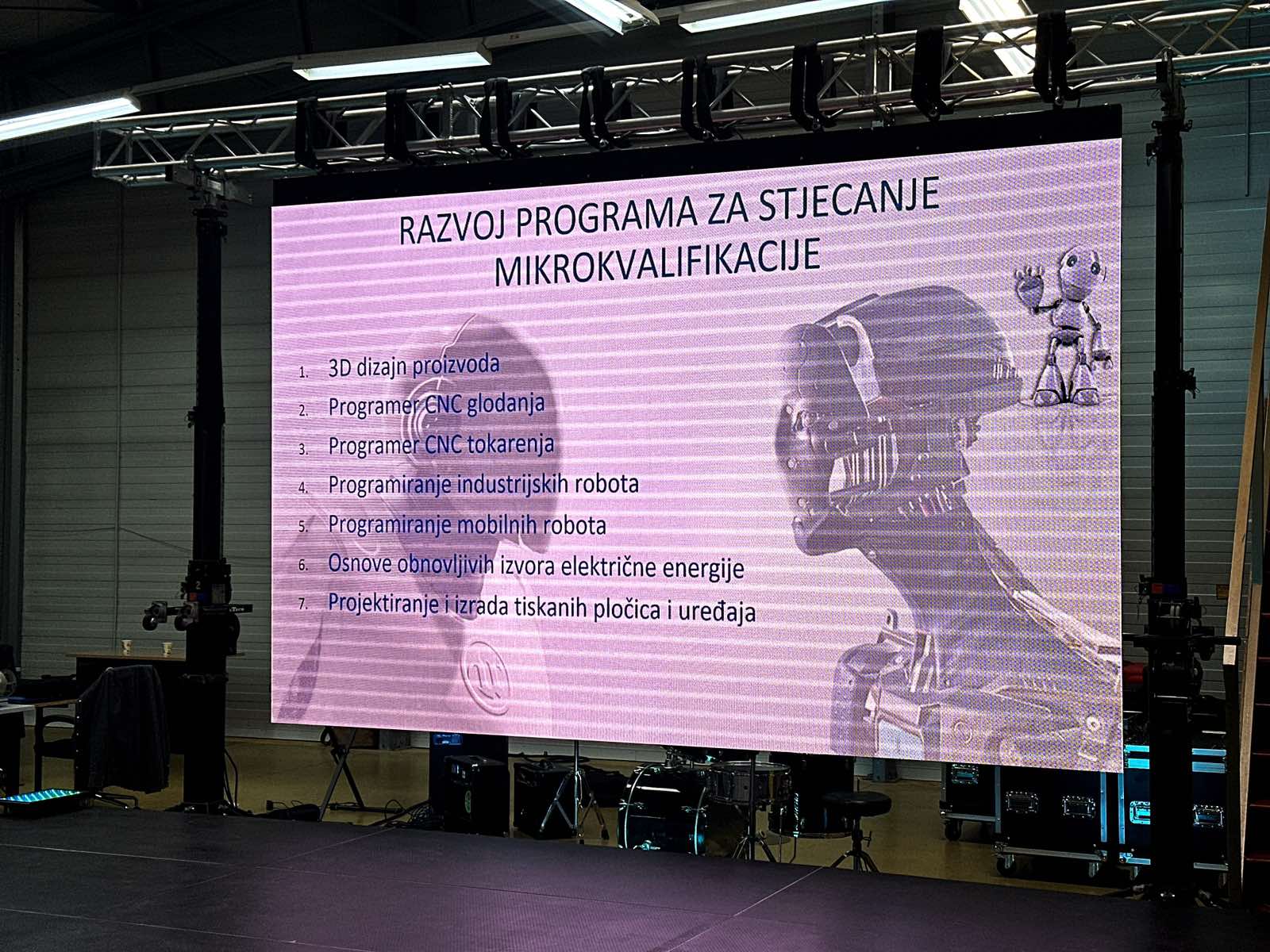 RAZVOJ PROGRAMA ZA STJECANJE MIKROKVALIFIKACIJE

1. 3D dizajn proizvoda
2. Programer CNC glodanja
3. Programer CNC tokarenja
4. Programiranje industrijskih robota
5. Programiranje mobilnih robota
6. Osnove obnovljivih izvora električne energije
7. Projektiranje i izrada tiskanih pločica i uređaja